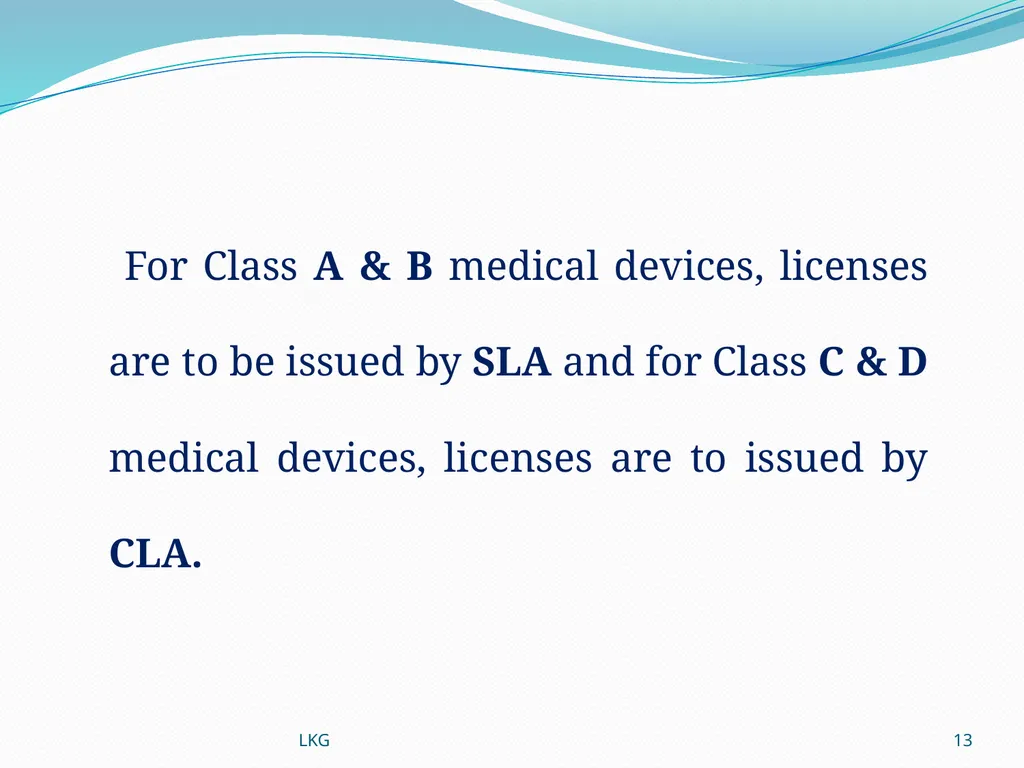 For Class A & B medical devices, licenses are to be issued by SLA and for Class C & D medical devices, licenses are to issued by CLA.

LKG

13